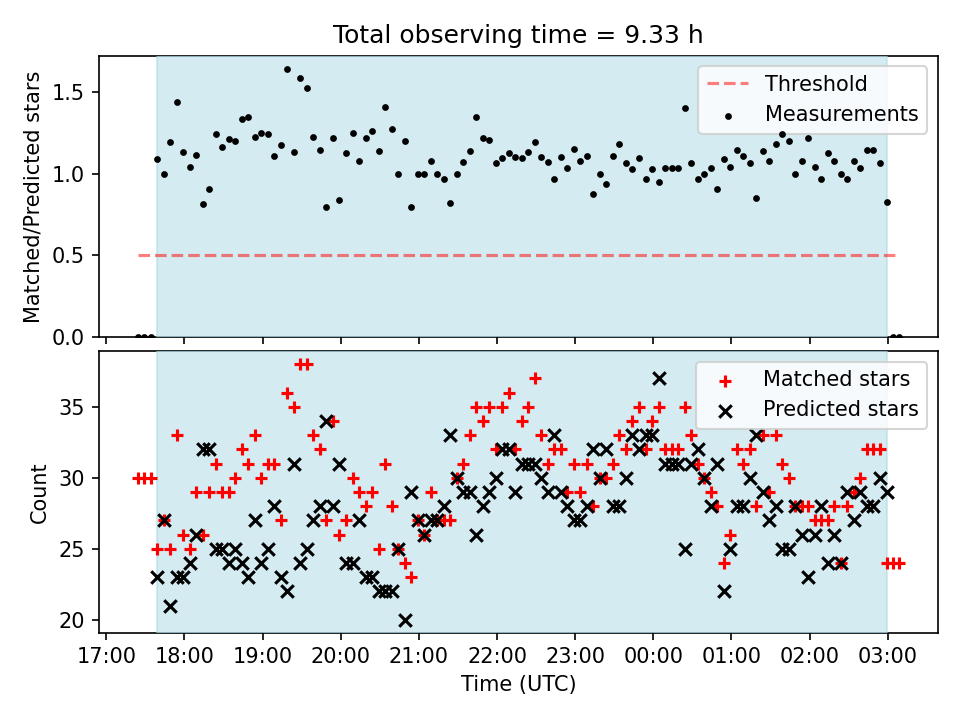 Total observing time = 9.33 h

Matched/Predicted stars

1.5
1.0
0.5
0.0

Threshold
Measurements

Count

35
30
25
20

Matched stars
Predicted stars

17:00 18:00 19:00 20:00 21:00 22:00 23:00 00:00 01:00 02:00 03:00
Time (UTC)